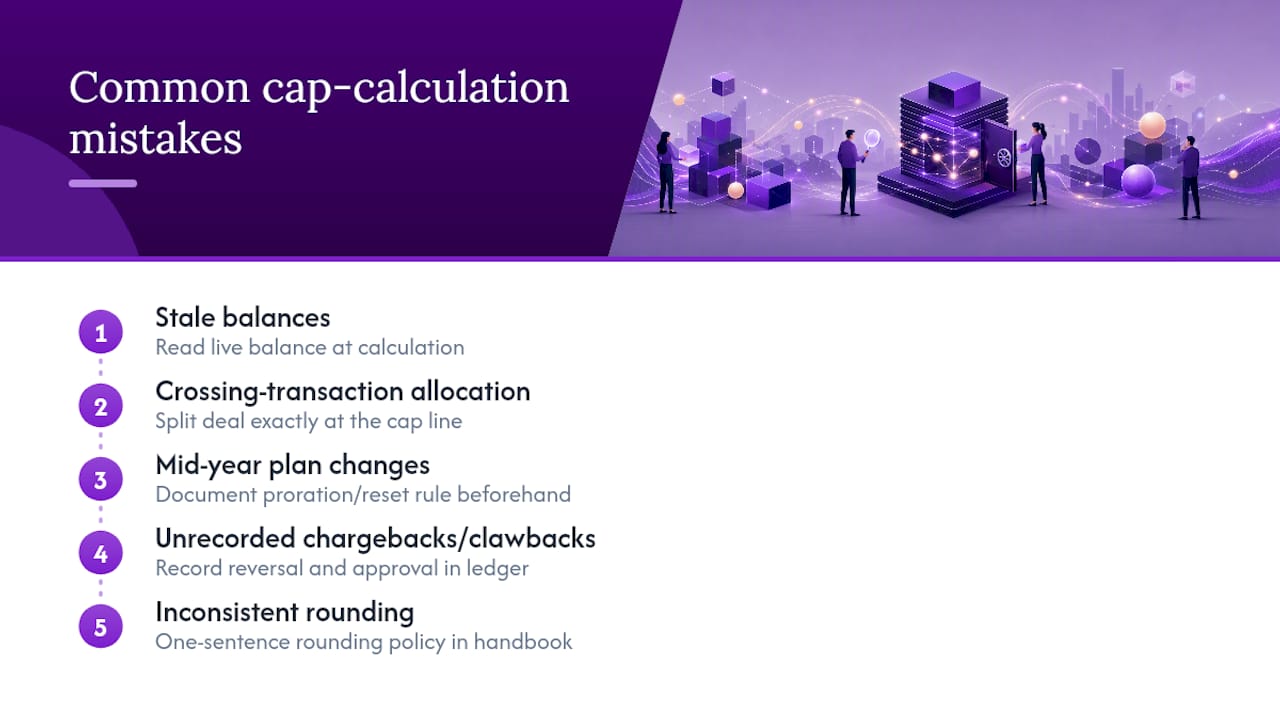 Common cap-calculation mistakes

1
Stale balances
Read live balance at calculation

2
Crossing-transaction allocation
Split deal exactly at the cap line

3
Mid-year plan changes
Document proration/reset rule beforehand

4
Unrecorded chargebacks/clawbacks
Record reversal and approval in ledger

5
Inconsistent rounding
One-sentence rounding policy in handbook